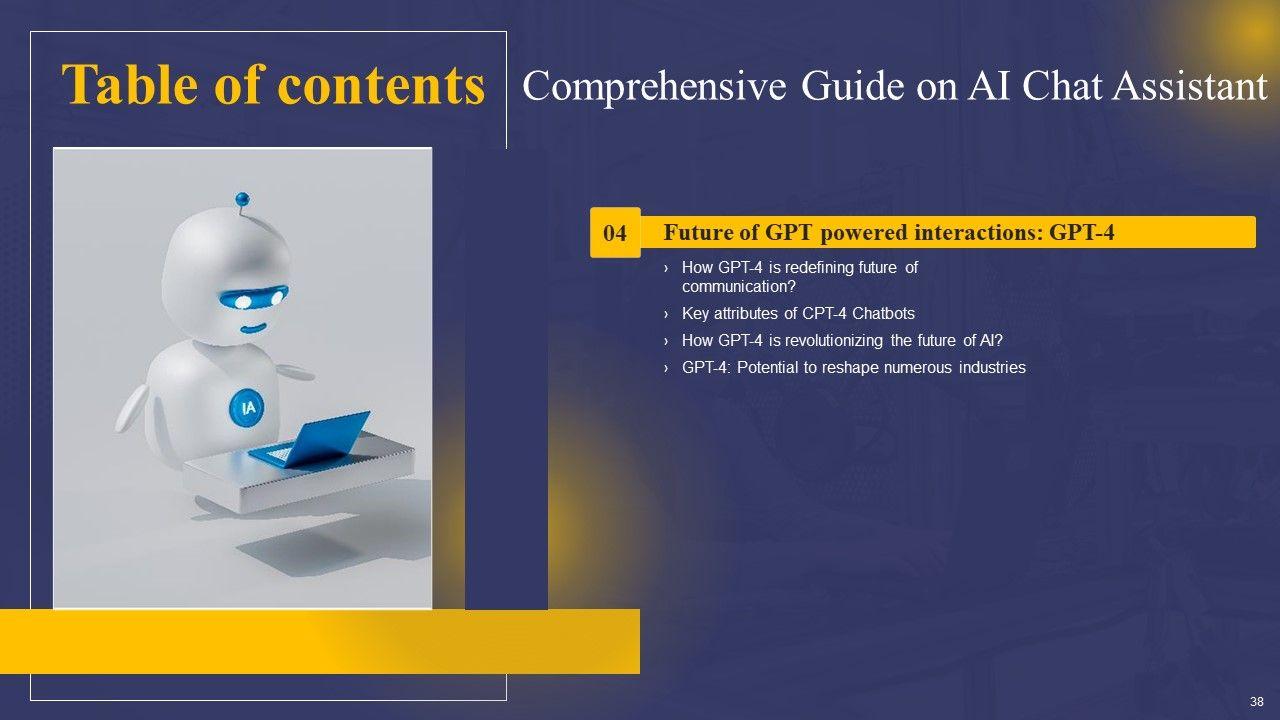 Table of contents

Comprehensive Guide on AI Chat Assistant

IA

04 Future of GPT powered interactions: GPT-4

› How GPT-4 is redefining future of communication?

› Key attributes of CPT-4 Chatbots

› How GPT-4 is revolutionizing the future of AI?

› GPT-4: Potential to reshape numerous industries

38